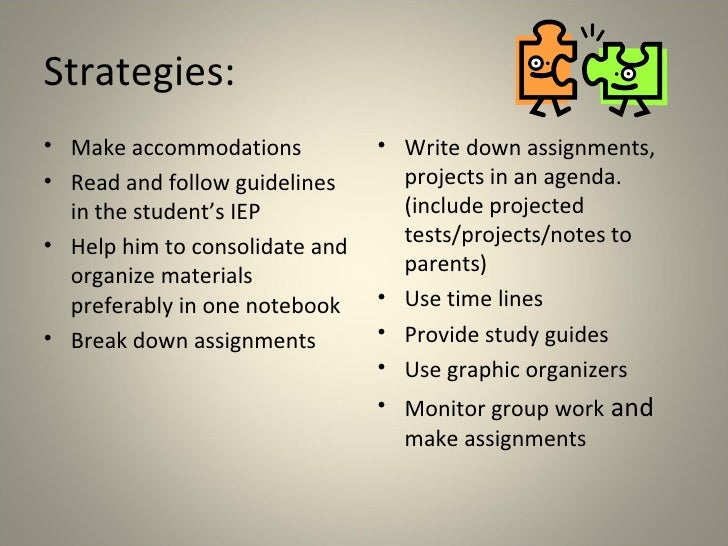 Strategies:

• Make accommodations
• Read and follow guidelines in the student's IEP
• Help him to consolidate and organize materials preferably in one notebook
• Break down assignments

• Write down assignments, projects in an agenda. (include projected tests/projects/notes to parents)
• Use time lines
• Provide study guides
• Use graphic organizers
• Monitor group work and make assignments